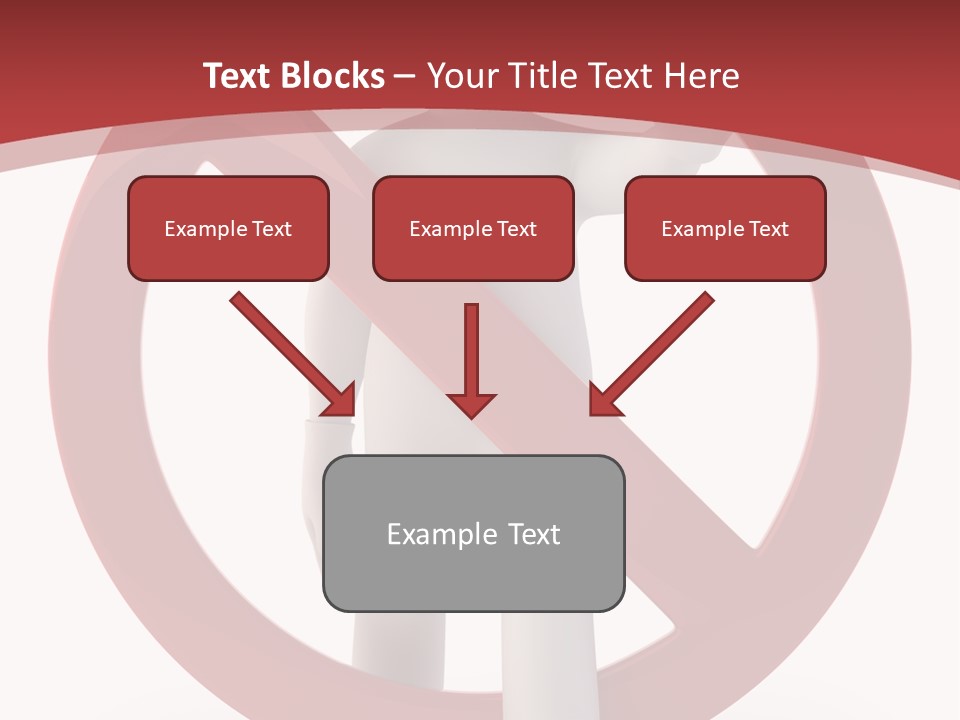 Text Blocks – Your Title Text Here

Example Text

Example Text

Example Text

Example Text